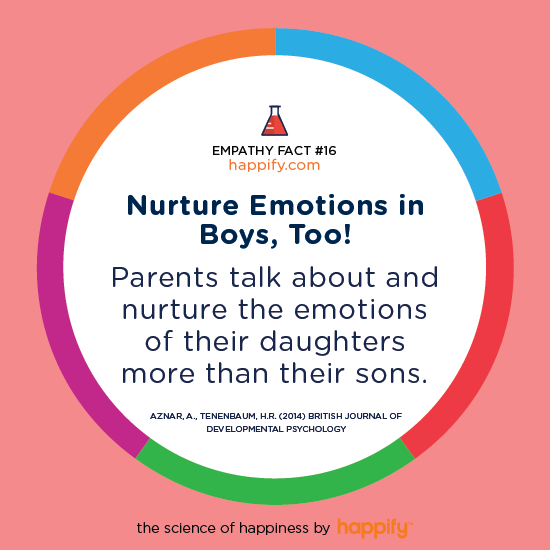 EMPATHY FACT #16
happify.com

Nurture Emotions in Boys, Too!

Parents talk about and nurture the emotions of their daughters more than their sons.

AZNAR, A., TENENBAUM, H.R. (2014) BRITISH JOURNAL OF DEVELOPMENTAL PSYCHOLOGY

the science of happiness by happify™